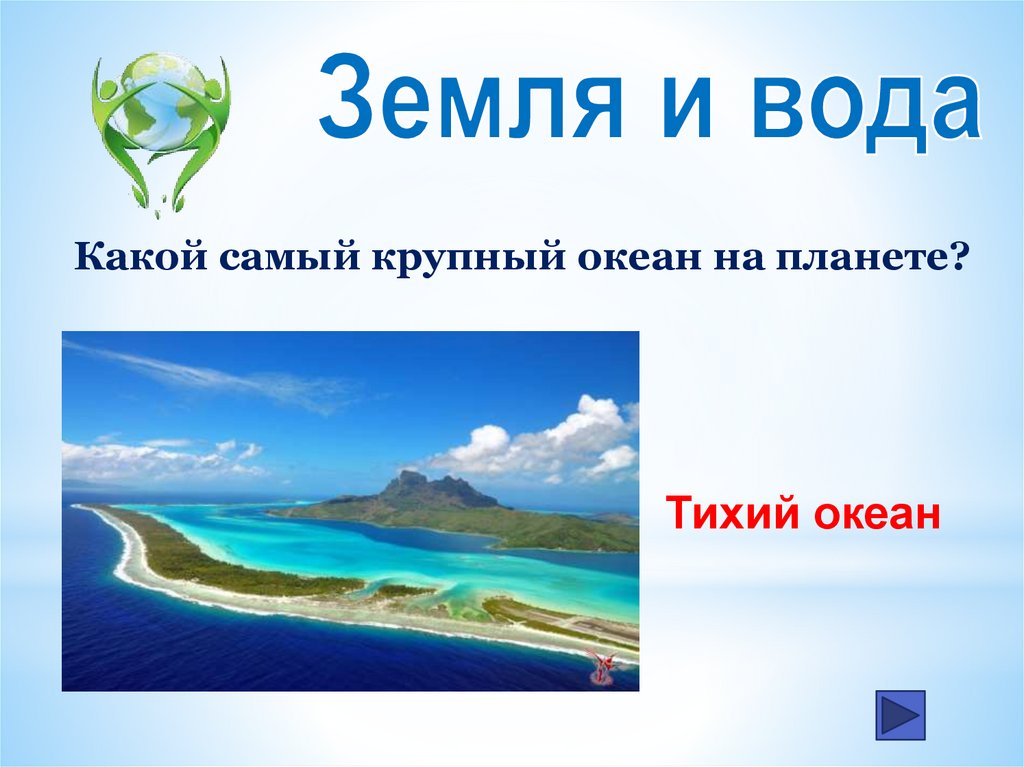 Земля и вода

Какой самый крупный океан на планете?

Тихий океан